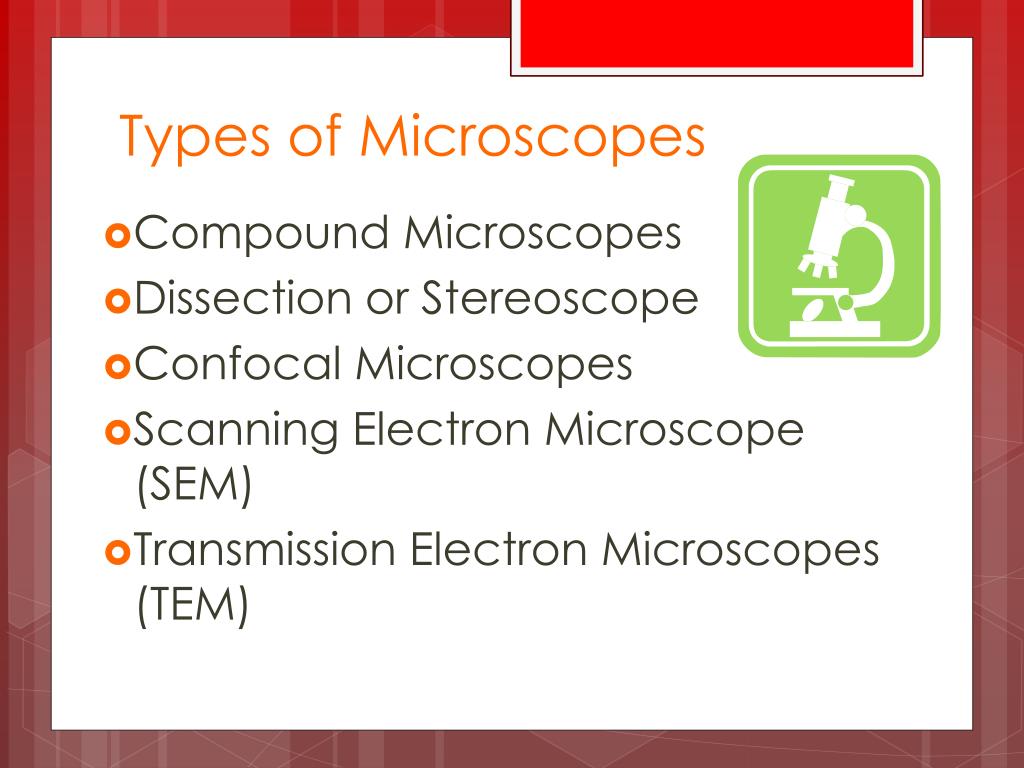 Types of Microscopes

Compound Microscopes
Dissection or Stereoscope
Confocal Microscopes
Scanning Electron Microscope (SEM)
Transmission Electron Microscopes (TEM)